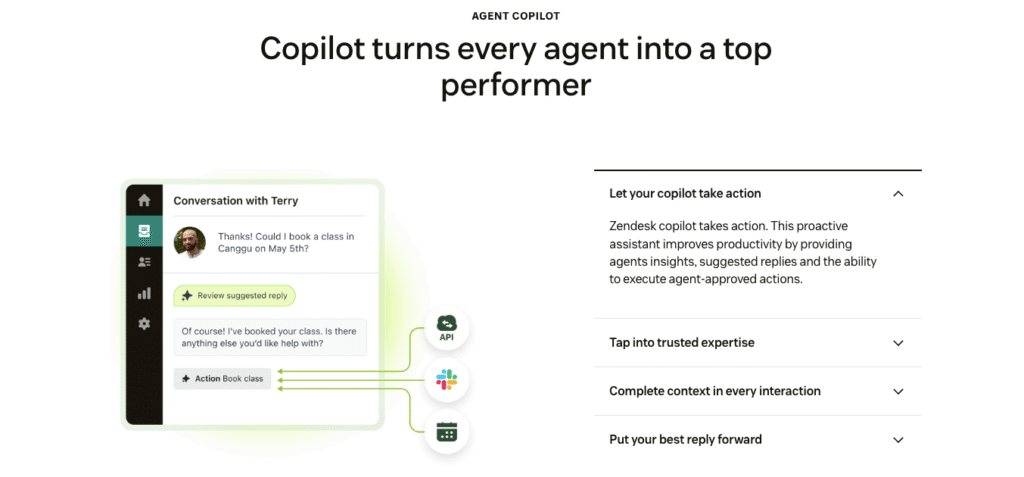 AGENT COPILOT

Copilot turns every agent into a top performer

Conversation with Terry

Thanks! Could I book a class in Canggu on May 5th?

Review suggested reply

Of course! I've booked your class. Is there anything else you'd like help with?

Action Book class

API

Let your copilot take action

Zendesk copilot takes action. This proactive assistant improves productivity by providing agents insights, suggested replies and the ability to execute agent-approved actions.

Tap into trusted expertise

Complete context in every interaction

Put your best reply forward